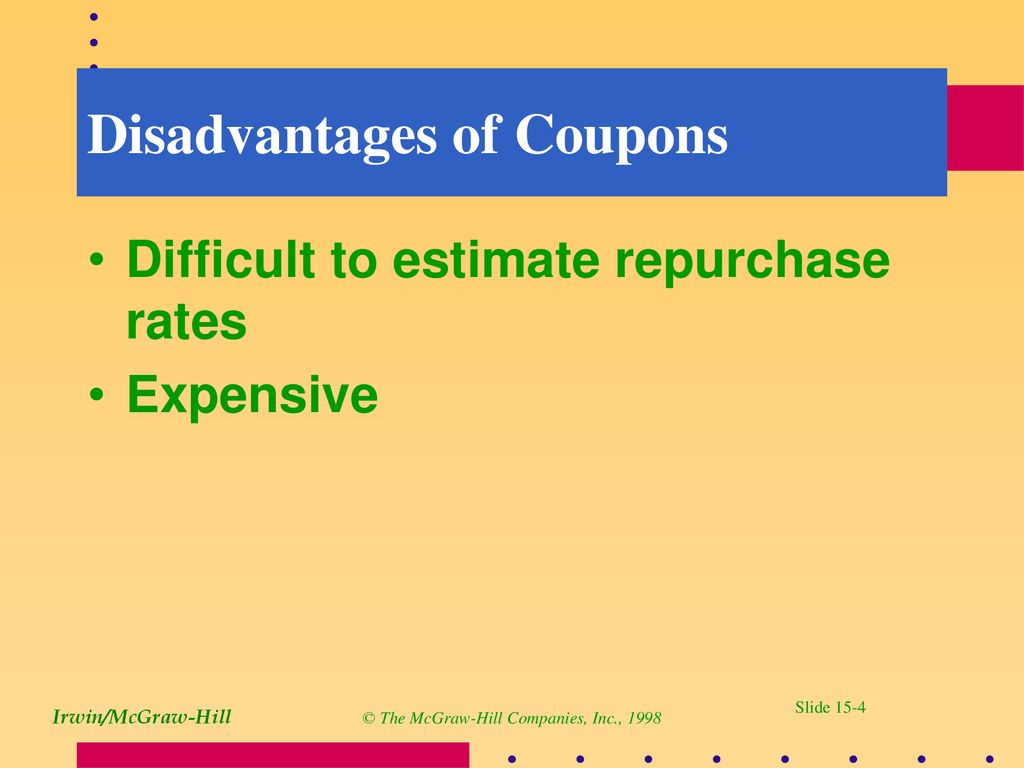 Disadvantages of Coupons

• Difficult to estimate repurchase rates
• Expensive

Irwin/McGraw-Hill © The McGraw-Hill Companies, Inc., 1998 Slide 15-4